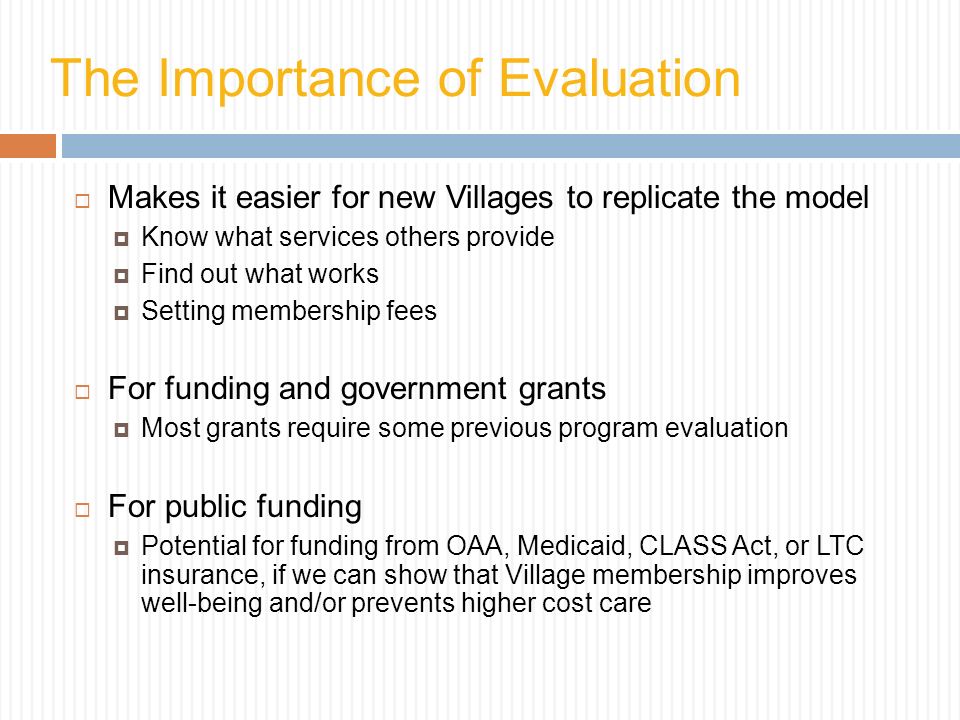 The Importance of Evaluation

Makes it easier for new Villages to replicate the model

Know what services others provide

Find out what works

Setting membership fees

For funding and government grants

Most grants require some previous program evaluation

For public funding

Potential for funding from OAA, Medicaid, CLASS Act, or LTC insurance, if we can show that Village membership improves well-being and/or prevents higher cost care